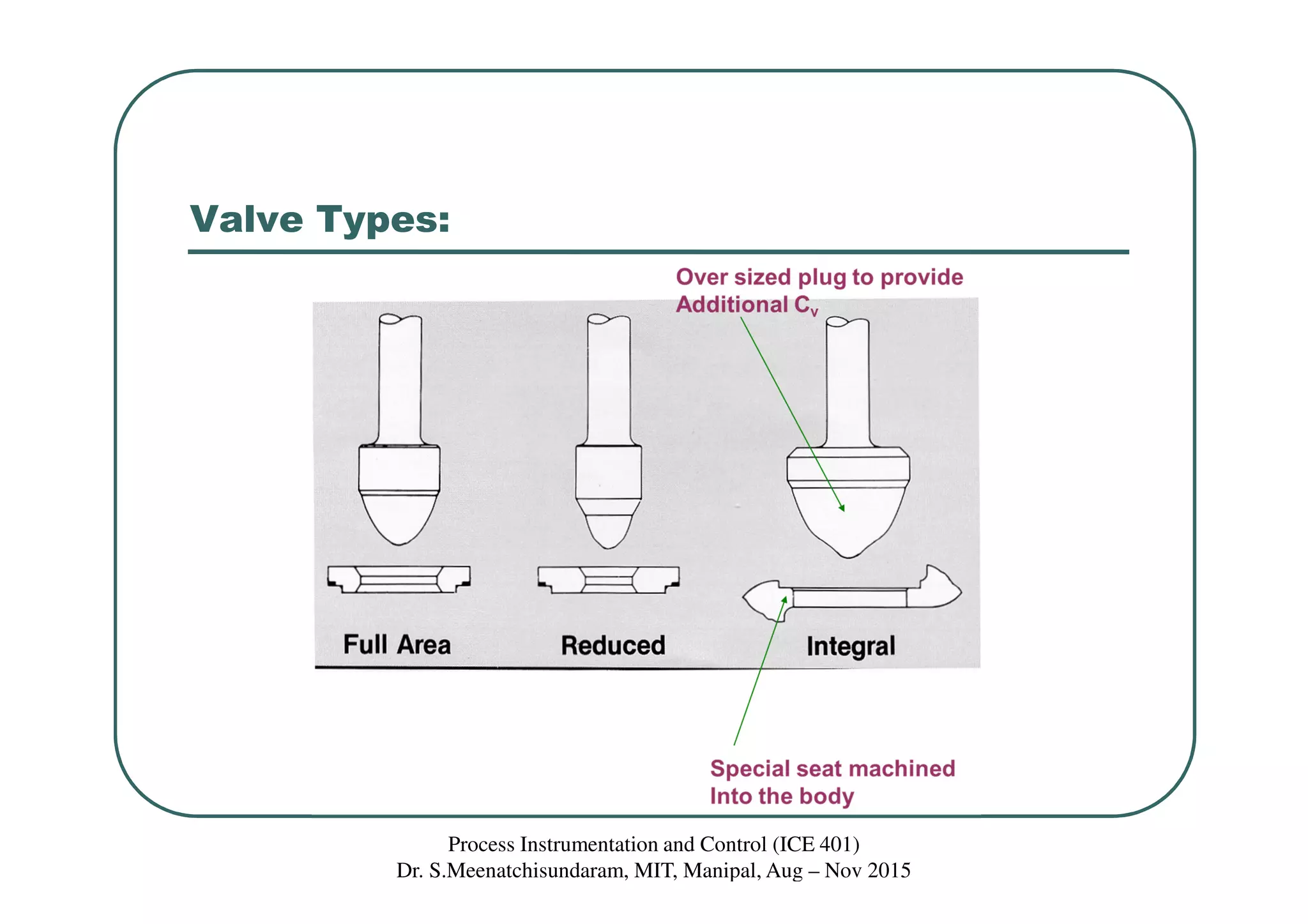 Valve Types:

Over sized plug to provide Additional $C_v$

Full Area

Reduced

Integral

Special seat machined Into the body

Process Instrumentation and Control (ICE 401)
Dr. S.Meenatchisundaram, MIT, Manipal, Aug – Nov 2015